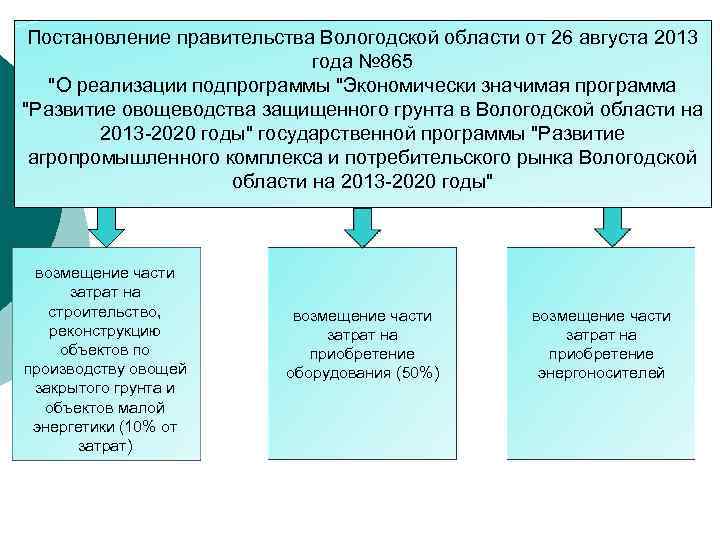 Постановление правительства Вологодской области от 26 августа 2013 года №865
"О реализации подпрограммы "Экономически значимая программа "Развитие овощеводства защищенного грунта в Вологодской области на 2013-2020 годы" государственной программы "Развитие агропромышленного комплекса и потребительского рынка Вологодской области на 2013-2020 годы"

возмещение части затрат на строительство, реконструкцию объектов по производству овощей закрытого грунта и объектов малой энергетики (10% от затрат)

возмещение части затрат на приобретение оборудования (50%)

возмещение части затрат на приобретение энергоносителей